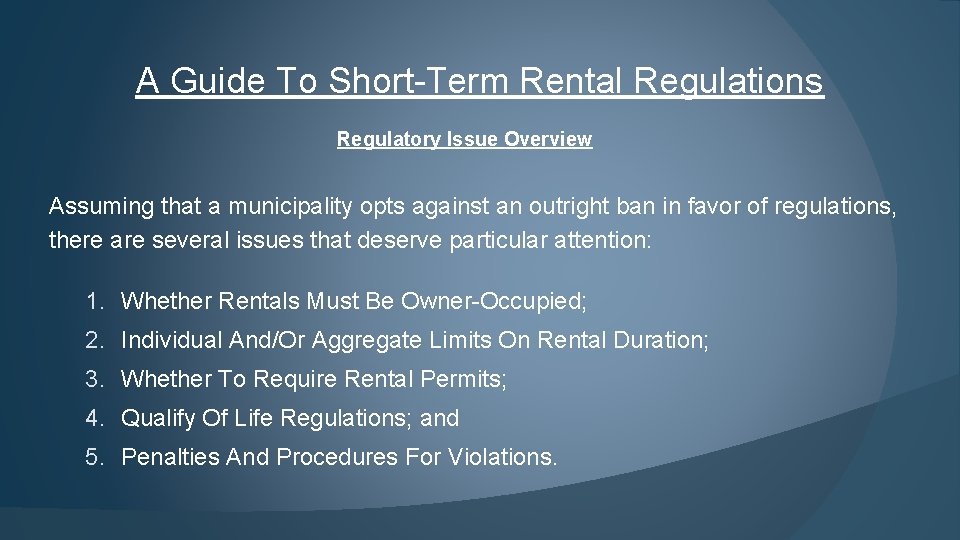 A Guide To Short-Term Rental Regulations

Regulatory Issue Overview

Assuming that a municipality opts against an outright ban in favor of regulations, there are several issues that deserve particular attention:

1. Whether Rentals Must Be Owner-Occupied;
2. Individual And/Or Aggregate Limits On Rental Duration;
3. Whether To Require Rental Permits;
4. Qualify Of Life Regulations; and
5. Penalties And Procedures For Violations.